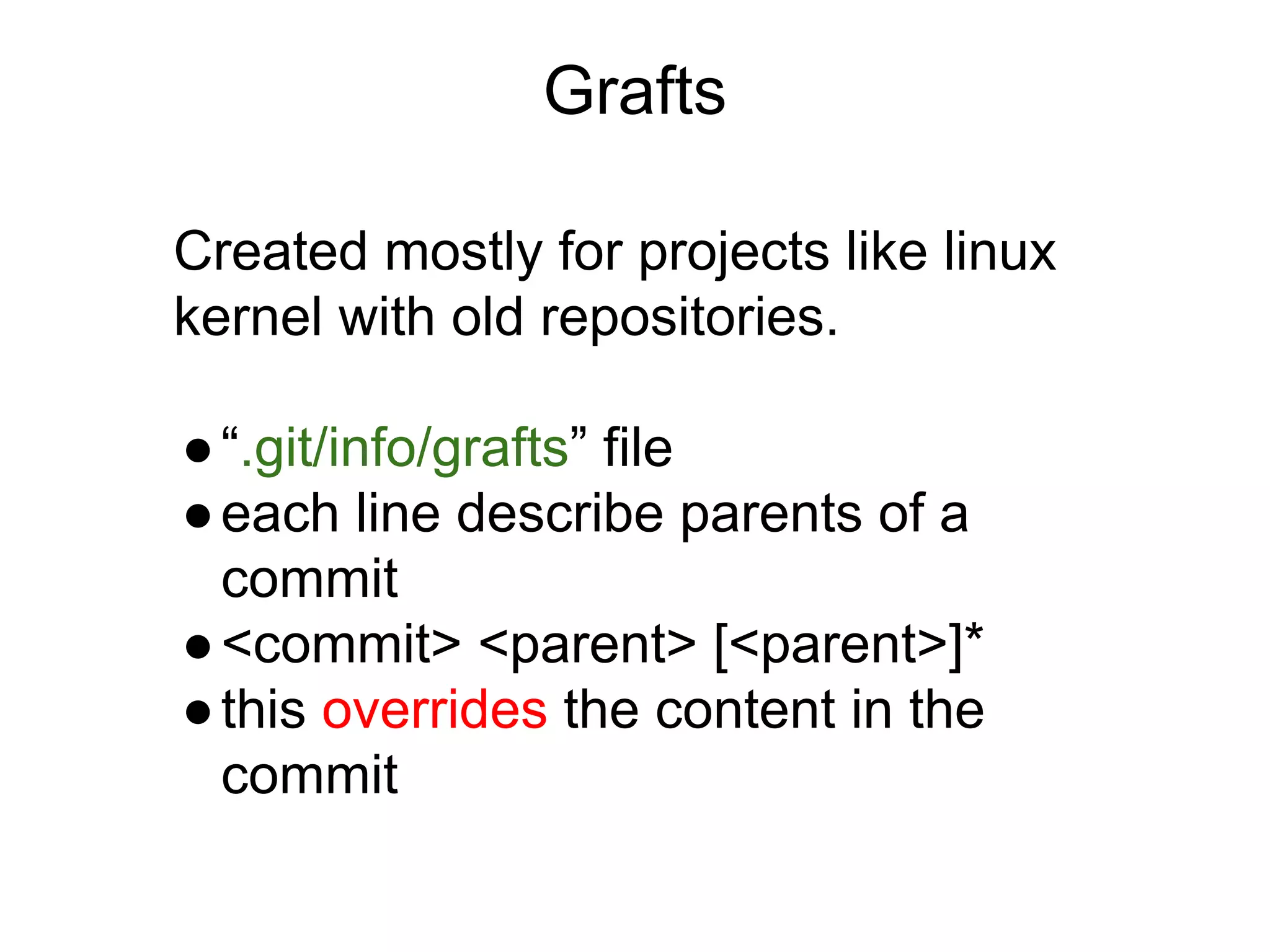 Grafts

Created mostly for projects like linux kernel with old repositories.

● “.git/info/grafts” file
● each line describe parents of a commit
● <commit> <parent> [<parent>]*
● this overrides the content in the commit